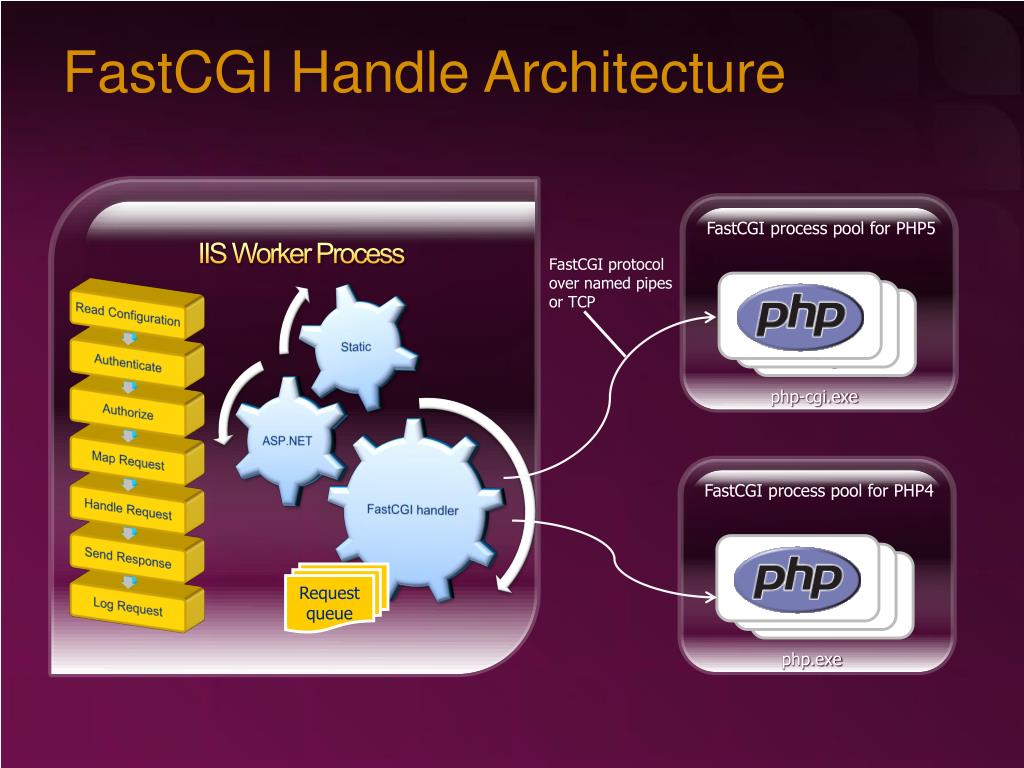 FastCGI Handle Architecture

IIS Worker Process

Read Configuration

Authenticate

Authorize

Map Request

Handle Request

Send Response

Log Request

Static

ASP.NET

FastCGI handler

Request queue

FastCGI protocol over named pipes or TCP

FastCGI process pool for PHP5

php

php-cgi.exe

FastCGI process pool for PHP4

php

php.exe